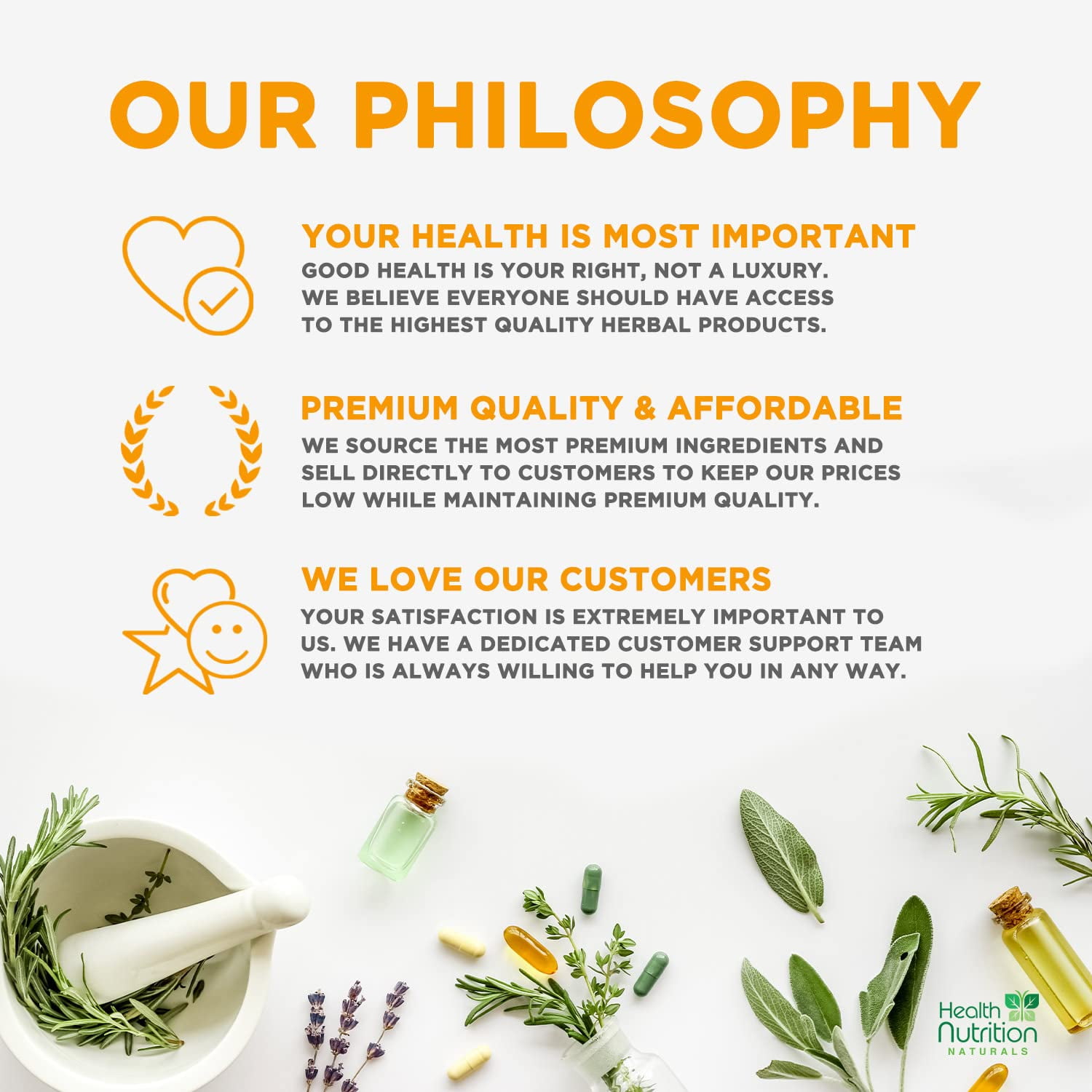 OUR PHILOSOPHY

YOUR HEALTH IS MOST IMPORTANT
GOOD HEALTH IS YOUR RIGHT, NOT A LUXURY. WE BELIEVE EVERYONE SHOULD HAVE ACCESS TO THE HIGHEST QUALITY HERBAL PRODUCTS.

PREMIUM QUALITY & AFFORDABLE
WE SOURCE THE MOST PREMIUM INGREDIENTS AND SELL DIRECTLY TO CUSTOMERS TO KEEP OUR PRICES LOW WHILE MAINTAINING PREMIUM QUALITY.

WE LOVE OUR CUSTOMERS
YOUR SATISFACTION IS EXTREMELY IMPORTANT TO US. WE HAVE A DEDICATED CUSTOMER SUPPORT TEAM WHO IS ALWAYS WILLING TO HELP YOU IN ANY WAY.

Health Nutrition NATURALS